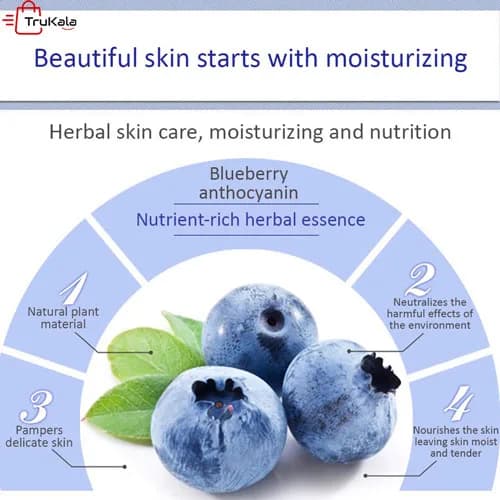 TruKala

Beautiful skin starts with moisturizing

Herbal skin care, moisturizing and nutrition

Blueberry anthocyanin

Nutrient-rich herbal essence

1
Natural plant material

2
Neutralizes the harmful effects of the environment

3
Pampers delicate skin

4
Nourishes the skin leaving skin moist and tender